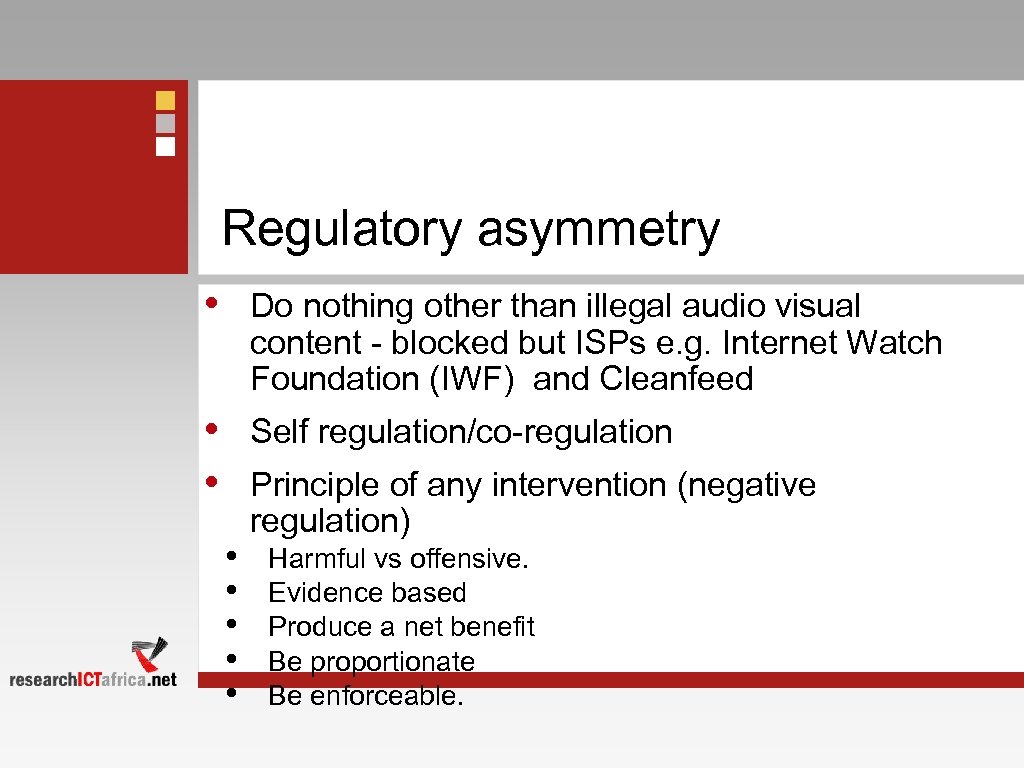 Regulatory asymmetry

• Do nothing other than illegal audio visual content - blocked but ISPs e.g. Internet Watch Foundation (IWF) and Cleanfeed

• Self regulation/co-regulation

• Principle of any intervention (negative regulation)

• Harmful vs offensive.
• Evidence based
• Produce a net benefit
• Be proportionate
• Be enforceable.

researchICTafrica.net